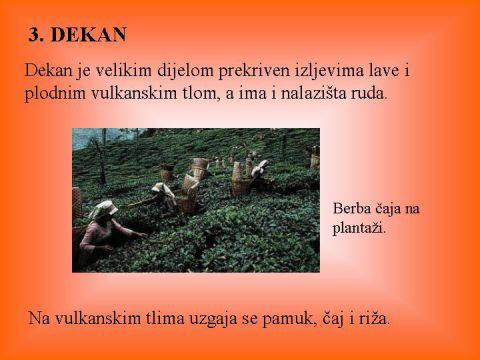 3. DEKAN

Dekan je velikim dijelom prekriven izljevima lave i plodnim vulkanskim tlom, a ima i nalazišta ruda.

Berba čaja na plantaži.

Na vulkanskim tlima uzgaja se pamuk, čaj i riža.